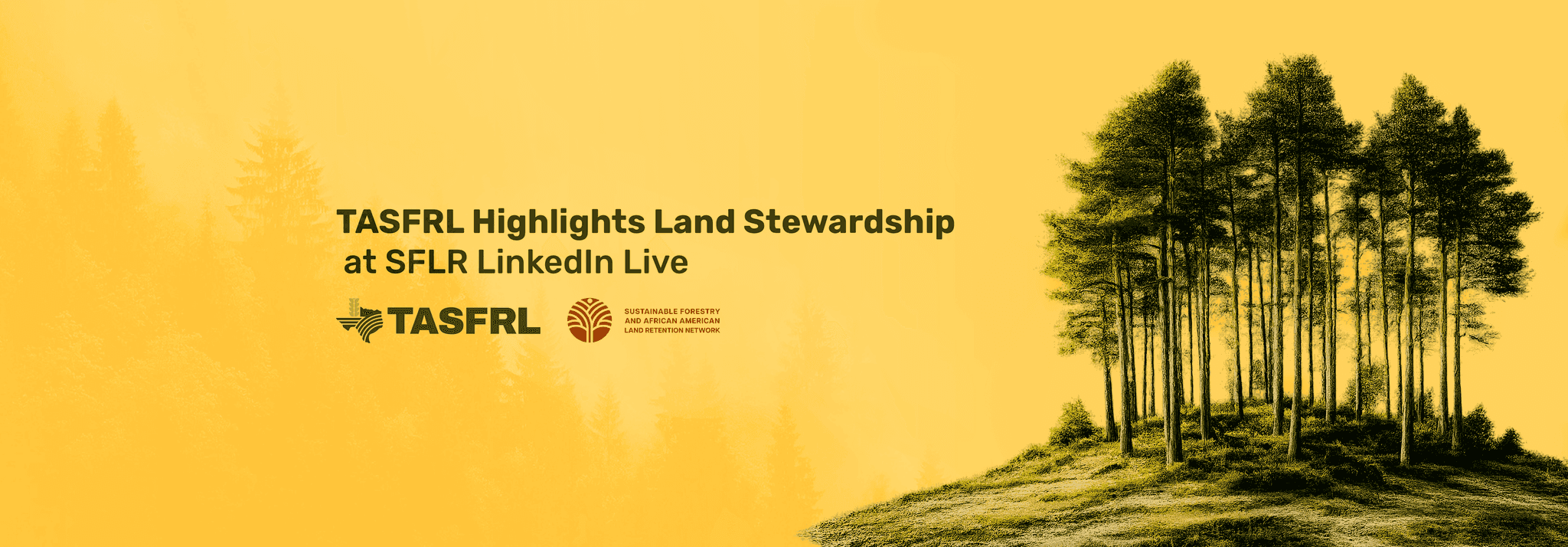 TASFRL Highlights Land Stewardship at SFLR LinkedIn Live

TASFRL

SUSTAINABLE FORESTRY AND AFRICAN AMERICAN LAND RETENTION NETWORK